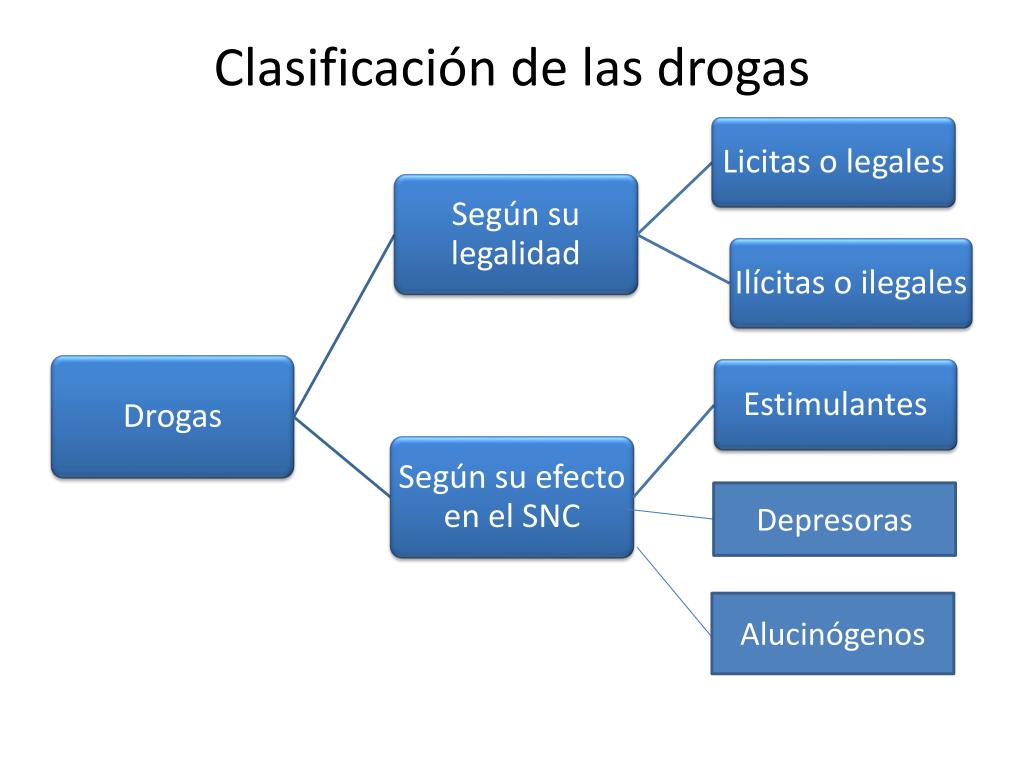 Clasificación de las drogas

Drogas

Según su legalidad

Licitas o legales

Ilícitas o ilegales

Según su efecto en el SNC

Estimulantes

Depresoras

Alucinógenos